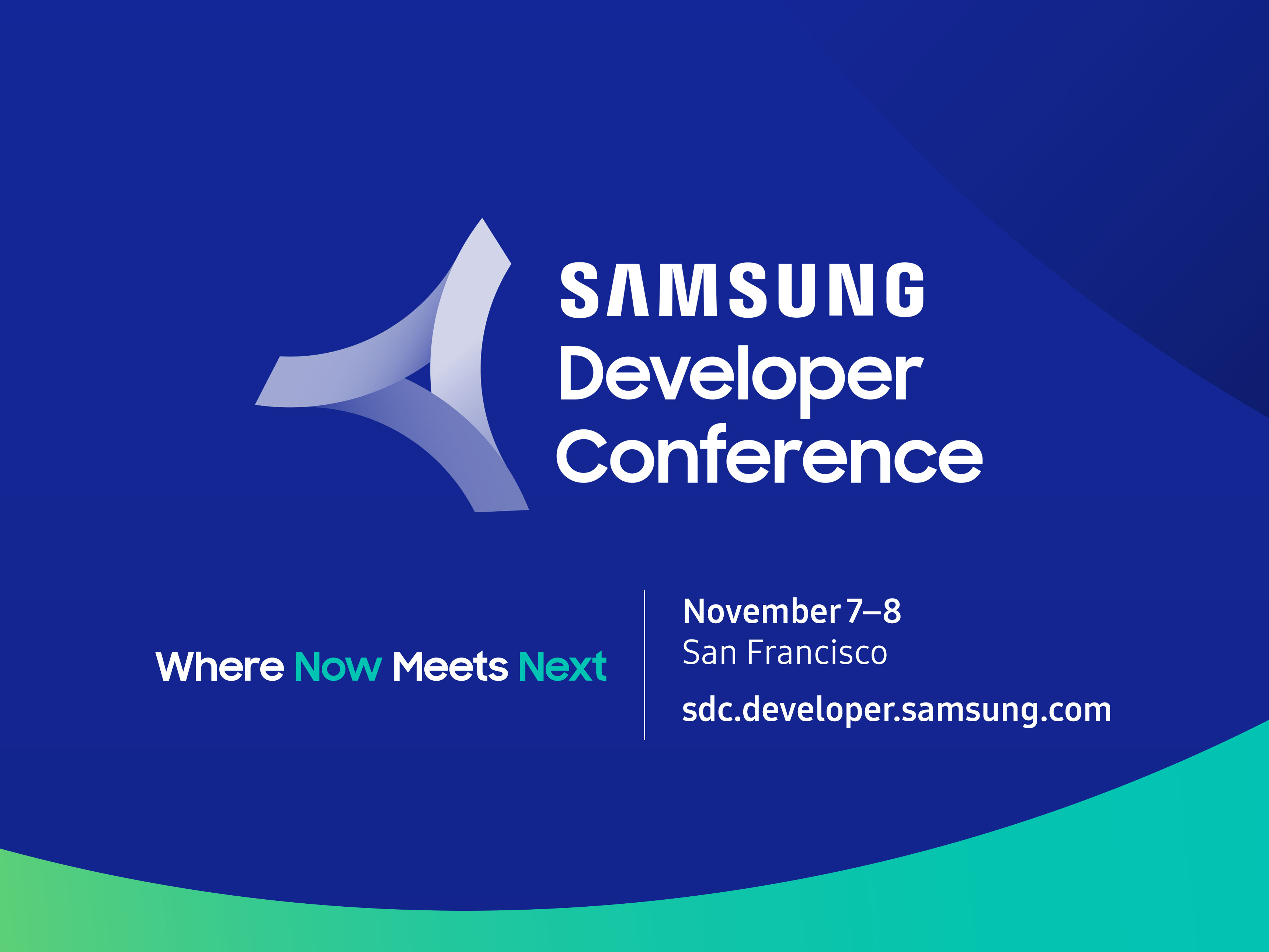 SAMSUNG
Developer
Conference

Where Now Meets Next

November 7–8
San Francisco

sdc.developer.samsung.com